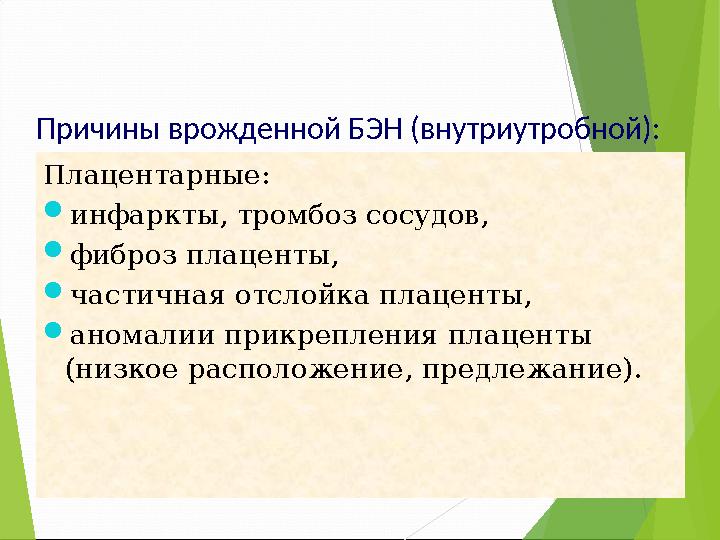 Причины врожденной БЭН (внутриутробной):

Плацентарные:

- инфаркты, тромбоз сосудов,
- фиброз плаценты,
- частичная отслойка плаценты,
- аномалии прикрепления плаценты (низкое расположение, предлежание).